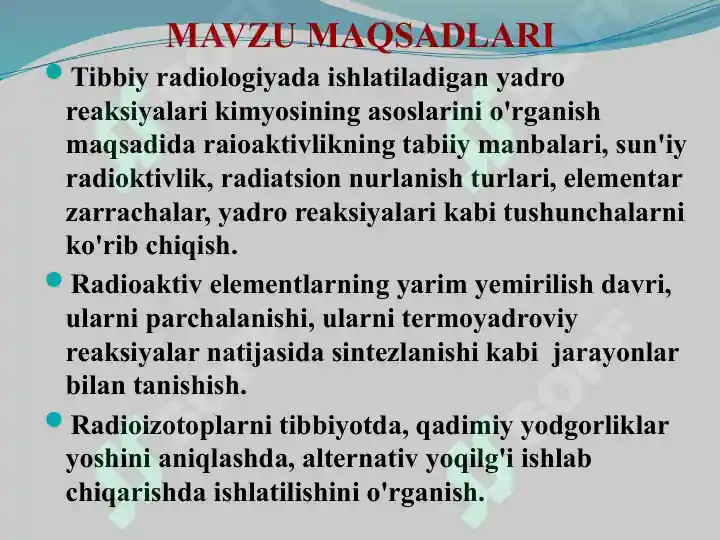 MAVZU MAQSADLARI

Tibbiy radiologiyada ishlatiladigan yadro reaksiyalari kimyosining asoslarini o'rganish maqsadida raioaktivlikning tabiiy manbalari, sun'iy radioktivlik, radiatsion nurlanish turlari, elementar zarrachalar, yadro reaksiyalari kabi tushunchalarni ko'rib chiqish.

Radioaktiv elementlarning yarim yemirilish davri, ularni parchalanishi, ularni termoyadroviy reaksiyalar natijasida sintezlanishi kabi jarayonlar bilan tanishish.

Radioizotoplarni tibbiyotda, qadimiy yodgorliklar yoshini aniqlashda, alternativ yoqilg'i ishlab chiqarishda ishlatilishini o'rganish.